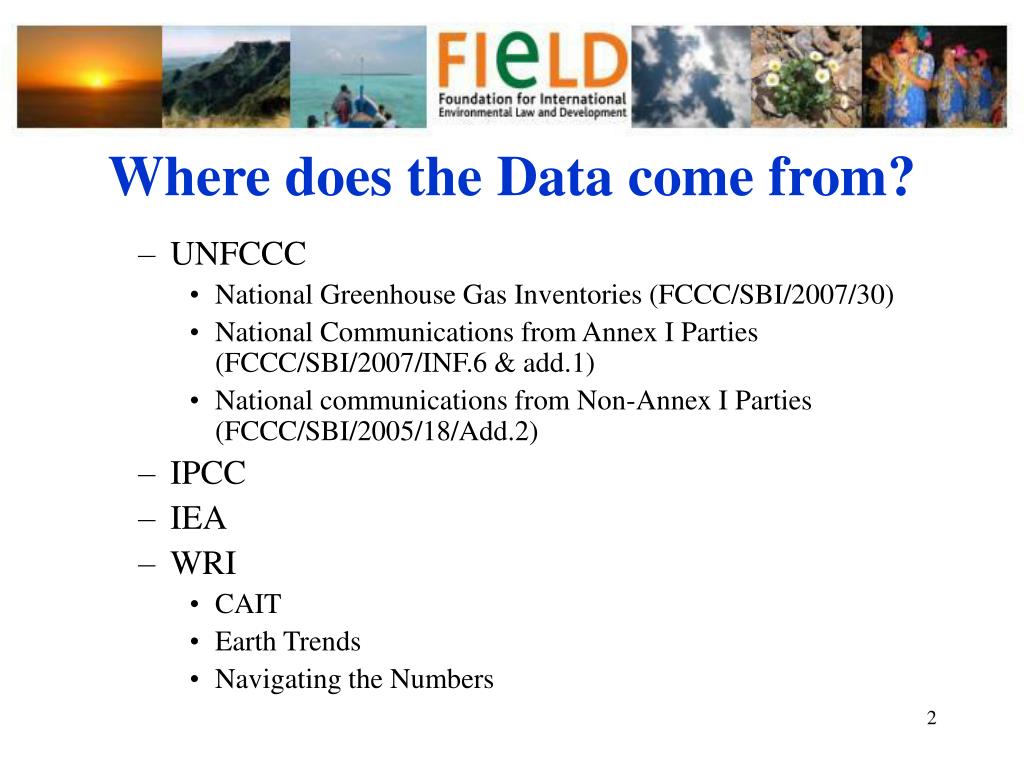 FIeLD
Foundation for International Environmental Law and Development

Where does the Data come from?

– UNFCCC
• National Greenhouse Gas Inventories (FCCC/SBI/2007/30)
• National Communications from Annex I Parties (FCCC/SBI/2007/INF.6 & add.1)
• National communications from Non-Annex I Parties (FCCC/SBI/2005/18/Add.2)
– IPCC
– IEA
– WRI
• CAIT
• Earth Trends
• Navigating the Numbers

2